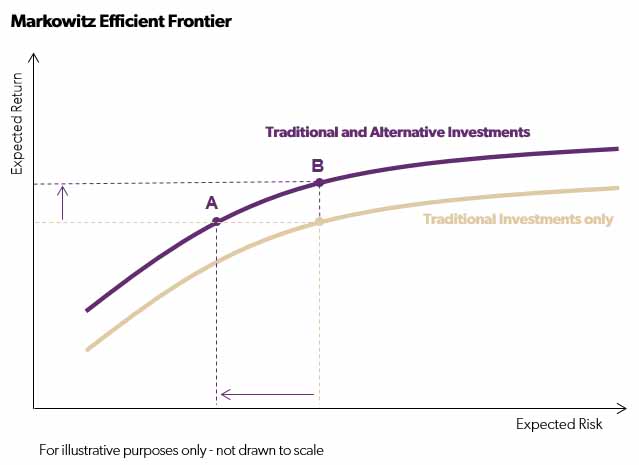 Markowitz Efficient Frontier

Expected Return

Traditional and Alternative Investments

B

A

Traditional Investments only

Expected Risk

For illustrative purposes only - not drawn to scale